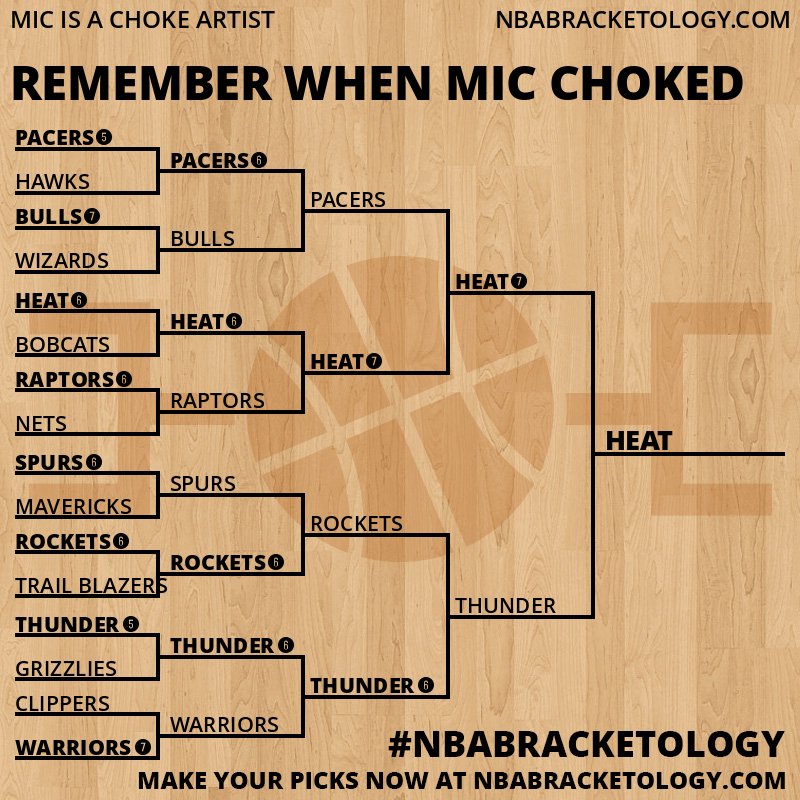 MIC IS A CHOKE ARTIST
NBABRACKETOLOGY.COM

REMEMBER WHEN MIC CHOKED

PACERS 5
HAWKS
BULLS 7
WIZARDS
HEAT 6
BOBCATS
RAPTORS 6
NETS
SPURS 6
MAVERICKS
ROCKETS 6
TRAIL BLAZERS
THUNDER 5
GRIZZLIES
CLIPPERS
WARRIORS 7

PACERS 6
BULLS
HEAT 6
RAPTORS
SPURS
ROCKETS 6
THUNDER 6
WARRIORS

PACERS
HEAT 7
ROCKETS
THUNDER 6

HEAT 7
THUNDER

HEAT

#NBABRACKETOLOGY
MAKE YOUR PICKS NOW AT NBABRACKETOLOGY.COM